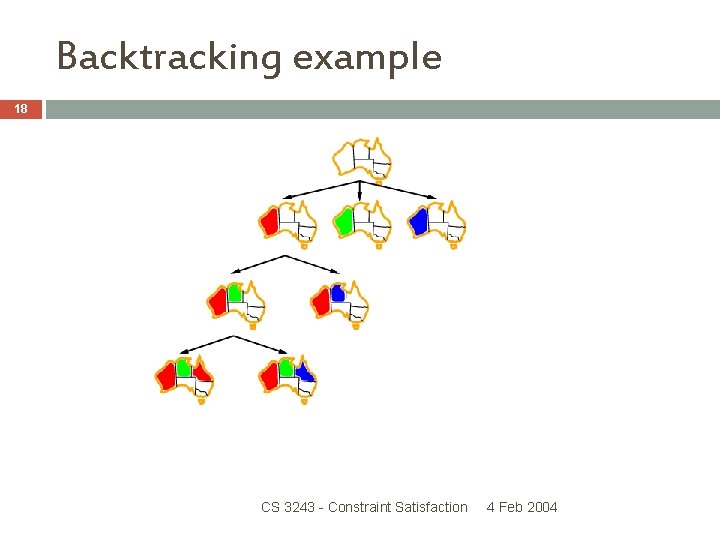 Backtracking example

18

CS 3243 - Constraint Satisfaction 4 Feb 2004